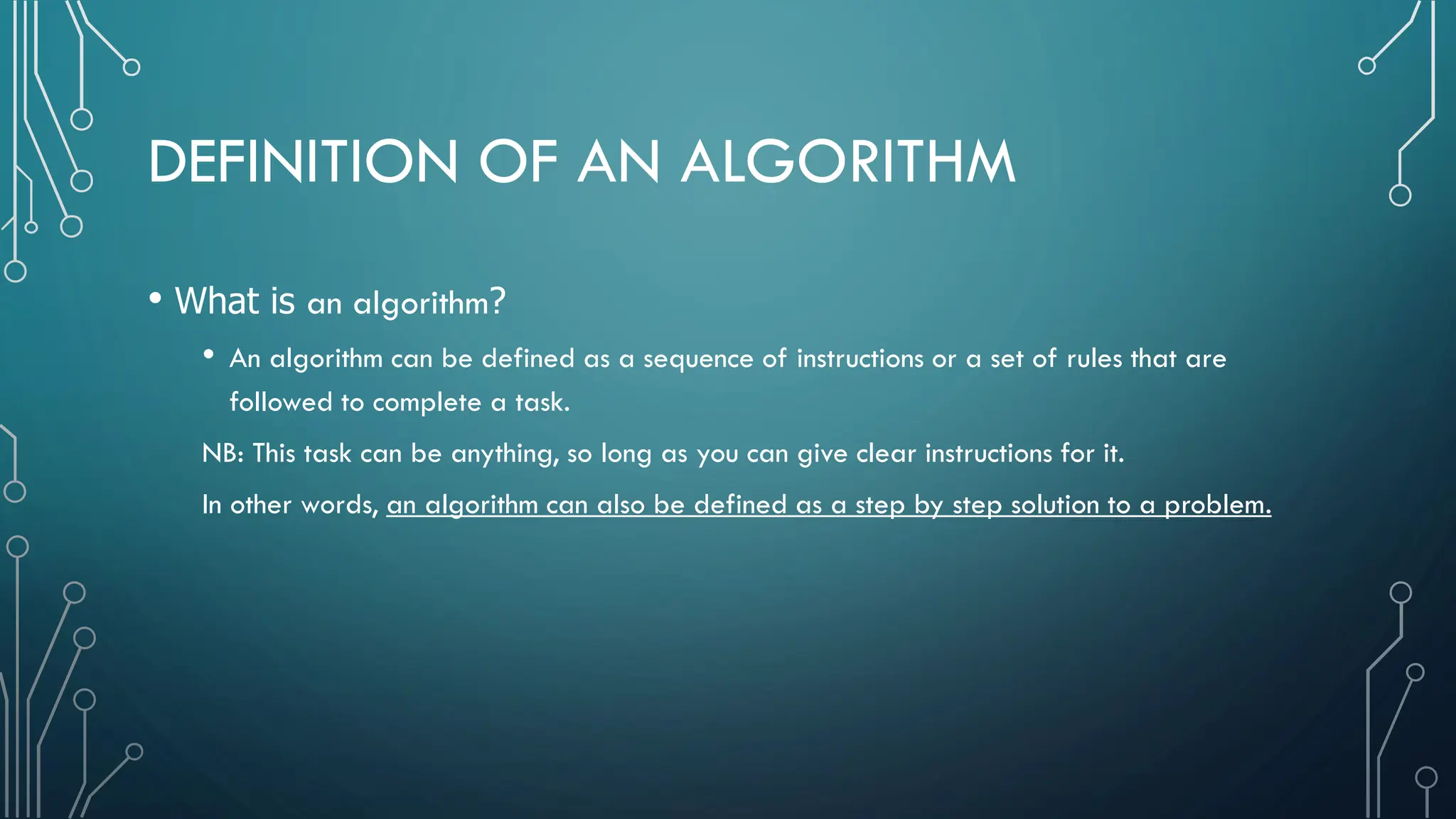 DEFINITION OF AN ALGORITHM

• What is an algorithm?

• An algorithm can be defined as a sequence of instructions or a set of rules that are followed to complete a task.

NB: This task can be anything, so long as you can give clear instructions for it.

In other words, an algorithm can also be defined as a step by step solution to a problem.